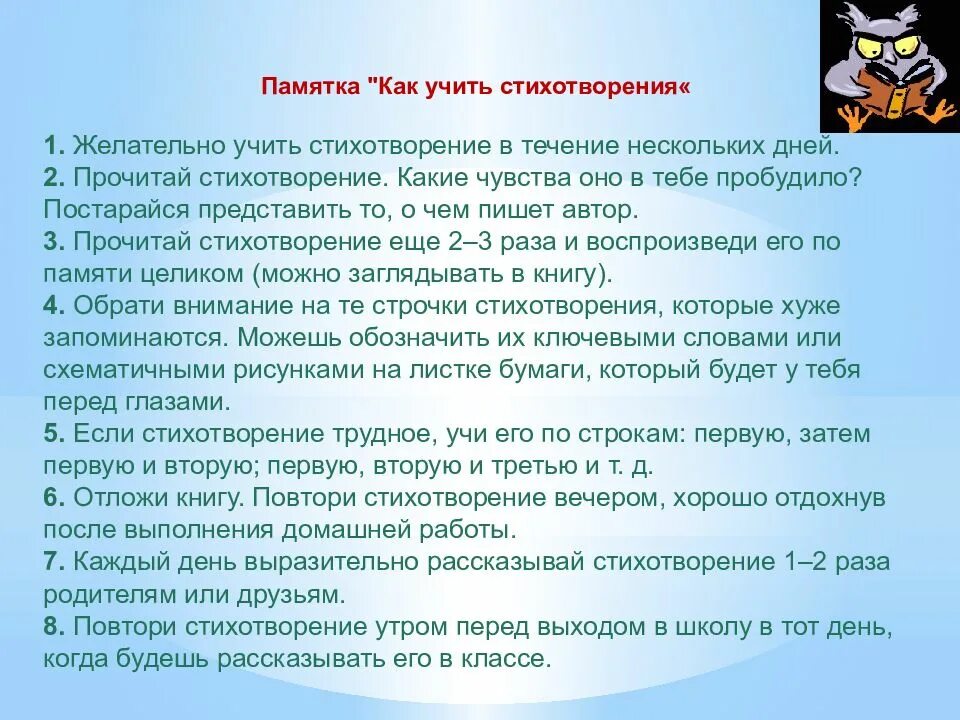 Памятка "Как учить стихотворения«

1. Желательно учить стихотворение в течение нескольких дней.
2. Прочитай стихотворение. Какие чувства оно в тебе пробудило? Постарайся представить то, о чем пишет автор.
3. Прочитай стихотворение еще 2–3 раза и воспроизведи его по памяти целиком (можно заглядывать в книгу).
4. Обрати внимание на те строчки стихотворения, которые хуже запоминаются. Можешь обозначить их ключевыми словами или схематичными рисунками на листке бумаги, который будет у тебя перед глазами.
5. Если стихотворение трудное, учи его по строкам: первую, затем первую и вторую; первую, вторую и третью и т. д.
6. Отложи книгу. Повтори стихотворение вечером, хорошо отдохнув после выполнения домашней работы.
7. Каждый день выразительно рассказывай стихотворение 1–2 раза родителям или друзьям.
8. Повтори стихотворение утром перед выходом в школу в тот день, когда будешь рассказывать его в классе.